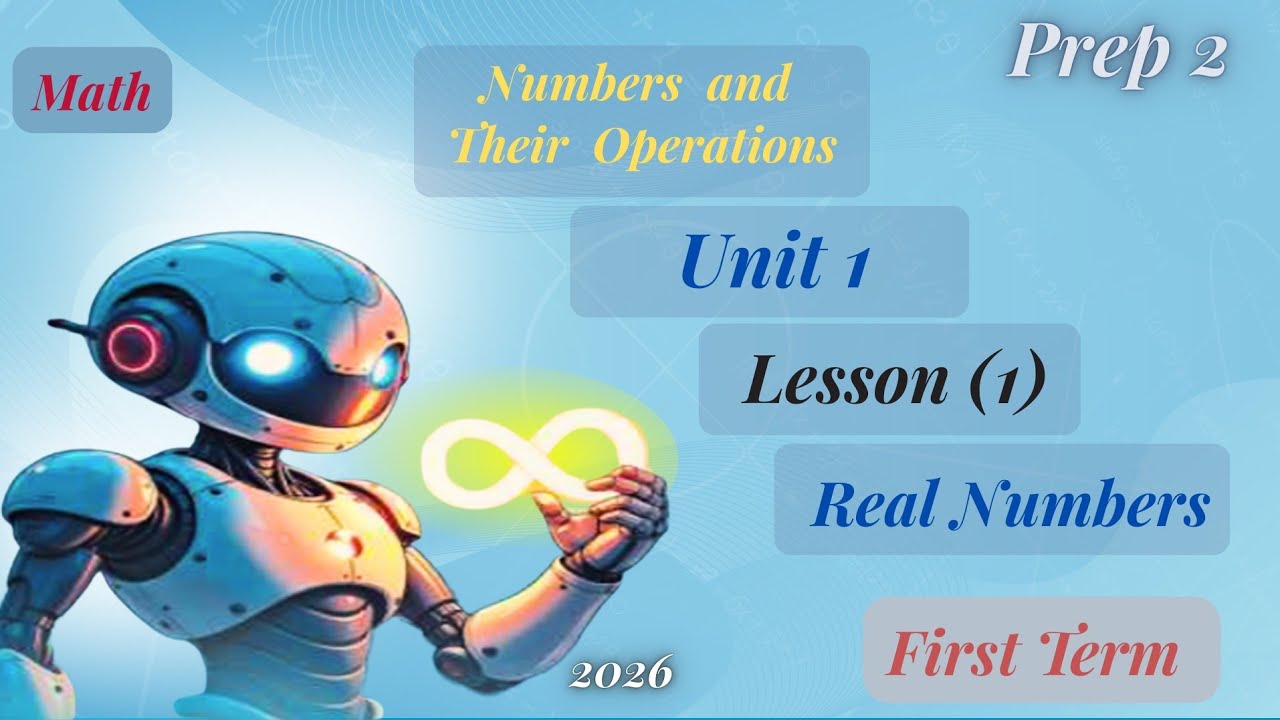 Math

Numbers and Their Operations

Prep 2

Unit 1

Lesson (1)

Real Numbers

First Term

2026